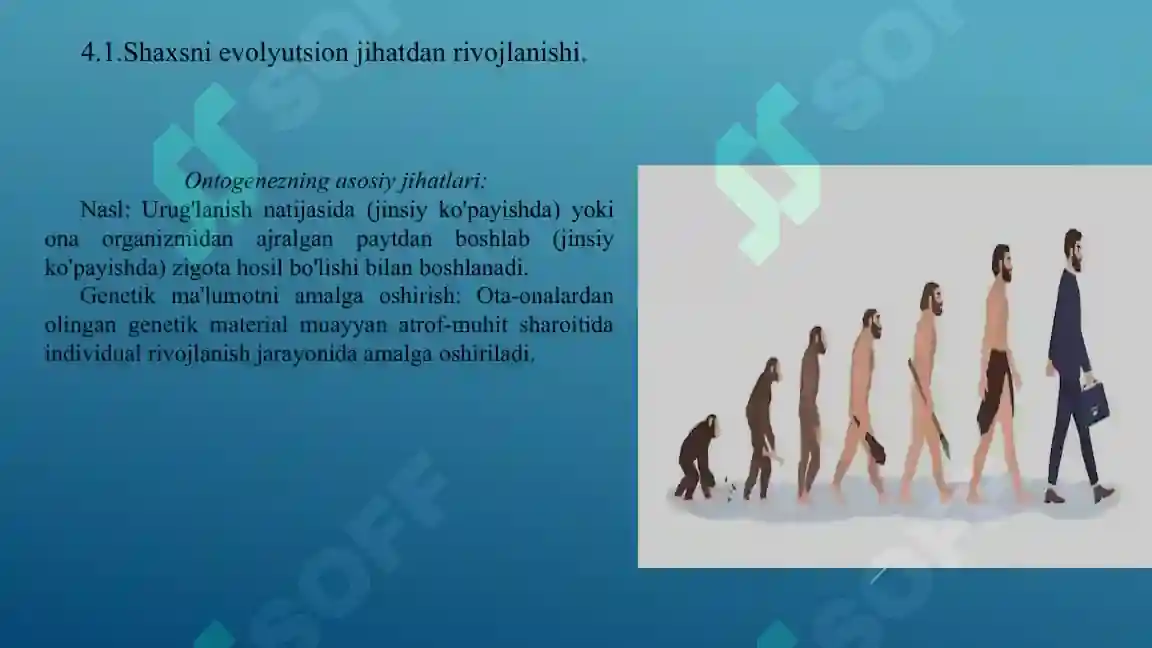 4.1.Shaxsni evolyutsion jihatdan rivojlanishi.

Ontogenezning asosiy jihatlari:

Nasl: Urug'lanish natijasida (jinsiy ko'payishda) yoki ona organizmidan ajralgan paytdan boshlab (jinsiy ko'payishda) zigota hosil bo'lishi bilan boshlanadi.

Genetik ma'lumotni amalga oshirish: Ota-onalardan olingan genetik material muayyan atrof-muhit sharoitida individual rivojlanish jarayonida amalga oshiriladi.

SOFF SOFF SOFF SOFF